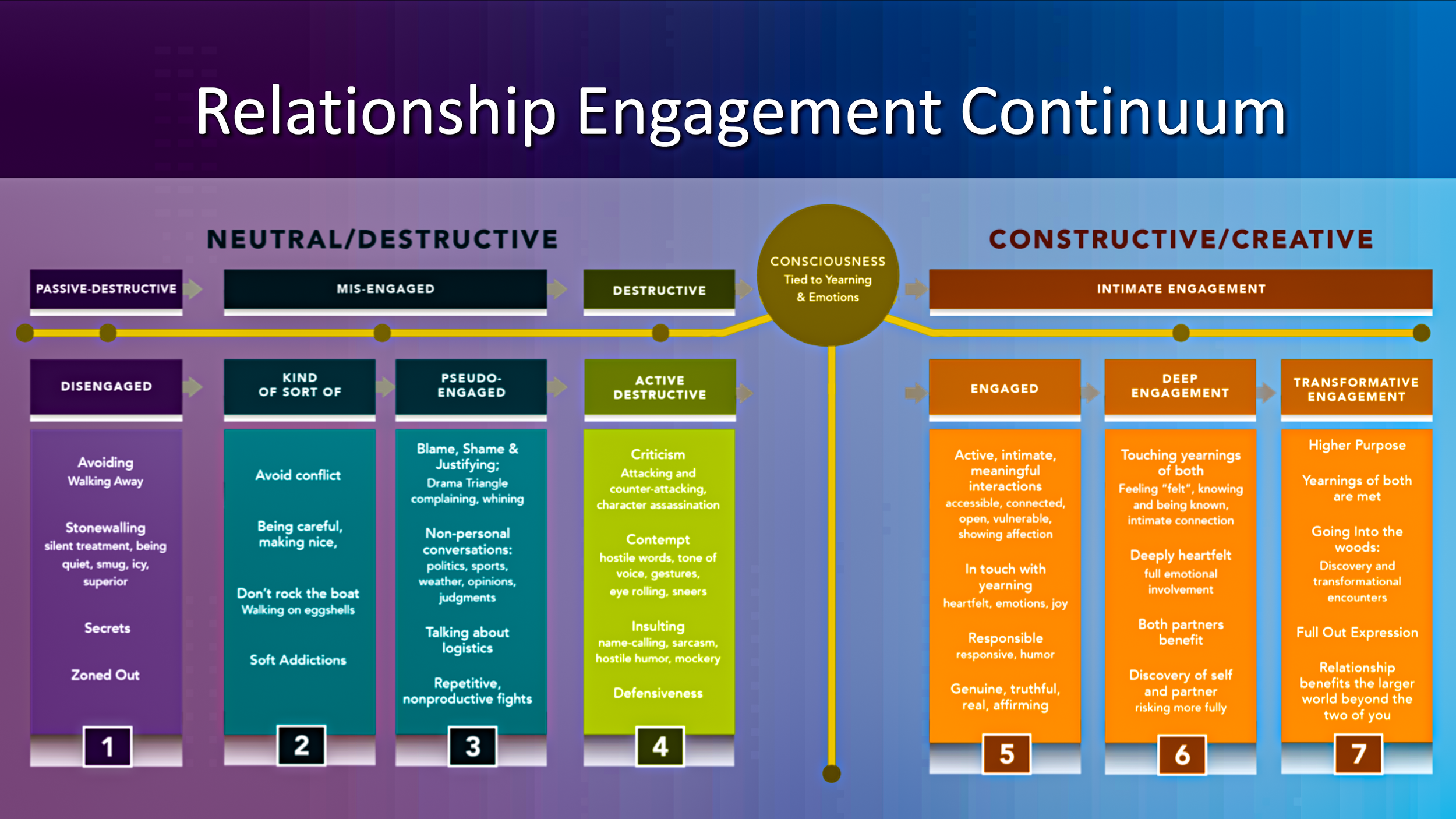 Relationship Engagement Continuum

NEUTRAL/DESTRUCTIVE

PASSIVE-DESTRUCTIVE

MIS-ENGAGED

DESTRUCTIVE

CONSCIOUSNESS
Tied to Yearning & Emotions

CONSTRUCTIVE/CREATIVE

INTIMATE ENGAGEMENT

DISENGAGED

Avoiding
Walking Away

Stonewalling
silent treatment, being quiet, smug, icy, superior

Secrets

Zoned Out

1

KIND OF SORT OF

Avoid conflict

Being careful, making nice,

Don't rock the boat
Walking on eggshells

Soft Addictions

2

PSEUDO-ENGAGED

Blame, Shame & Justifying;
Drama Triangle
complaining, whining

Non-personal conversations:
politics, sports, weather, opinions, judgments

Talking about logistics

Repetitive, nonproductive fights

3

ACTIVE DESTRUCTIVE

Criticism
Attacking and counter-attacking, character assassination

Contempt
hostile words, tone of voice, gestures, eye rolling, sneers

Insulting
name-calling, sarcasm, hostile humor, mockery

Defensiveness

4

ENGAGED

Active, intimate, meaningful interactions
accessible, connected, open, vulnerable, showing affection

In touch with yearning
heartfelt, emotions, joy

Responsible
responsive, humor

Genuine, truthful, real, affirming

5

DEEP ENGAGEMENT

Touching yearnings of both
Feeling "felt", knowing and being known, intimate connection

Deeply heartfelt
full emotional involvement

Both partners benefit

Discovery of self and partner
risking more fully

6

TRANSFORMATIVE ENGAGEMENT

Higher Purpose

Yearnings of both are met

Going Into the woods:
Discovery and transformational encounters

Full Out Expression

Relationship benefits the larger world beyond the two of you

7